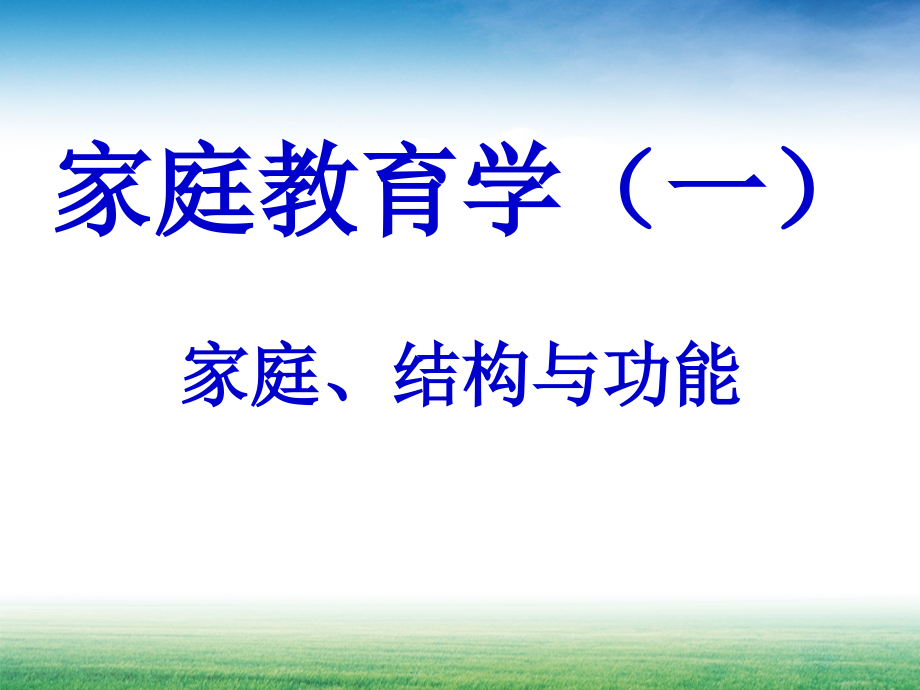 家庭教育学（一）

家庭、结构与功能